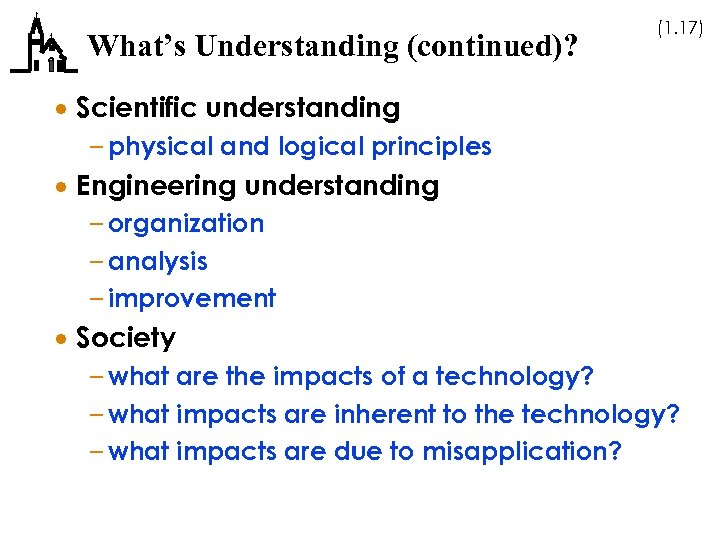 What's Understanding (continued)?

(1.17)

• Scientific understanding
– physical and logical principles
• Engineering understanding
– organization
– analysis
– improvement
• Society
– what are the impacts of a technology?
– what impacts are inherent to the technology?
– what impacts are due to misapplication?